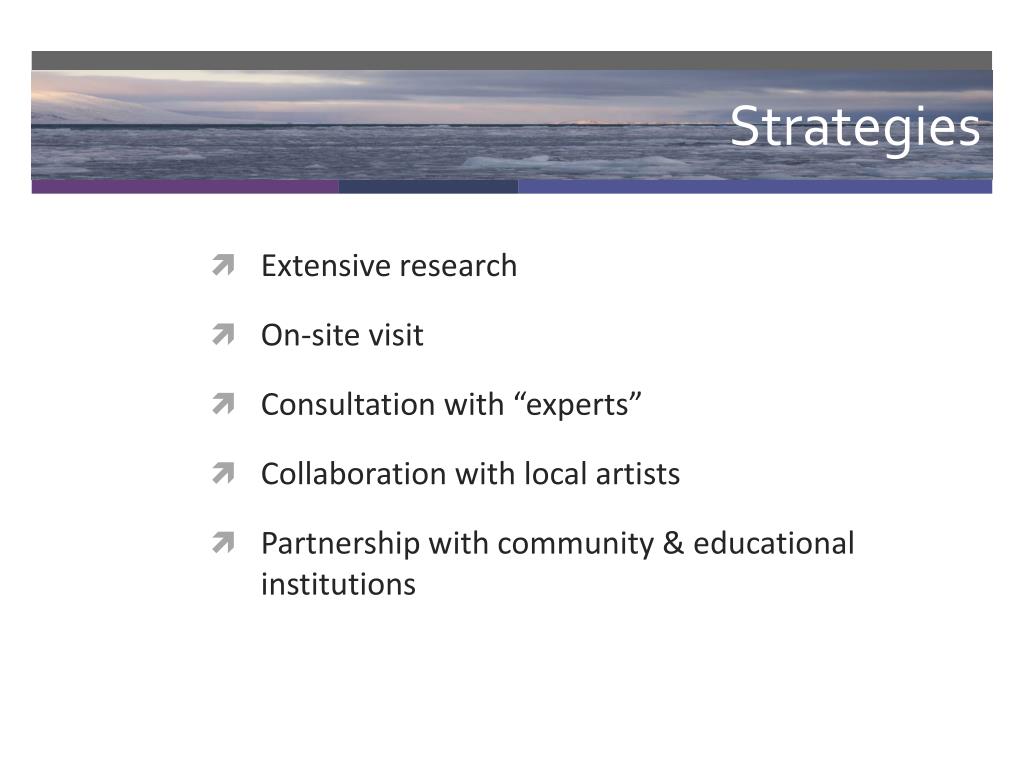 Strategies

Extensive research

On-site visit

Consultation with “experts”

Collaboration with local artists

Partnership with community & educational institutions